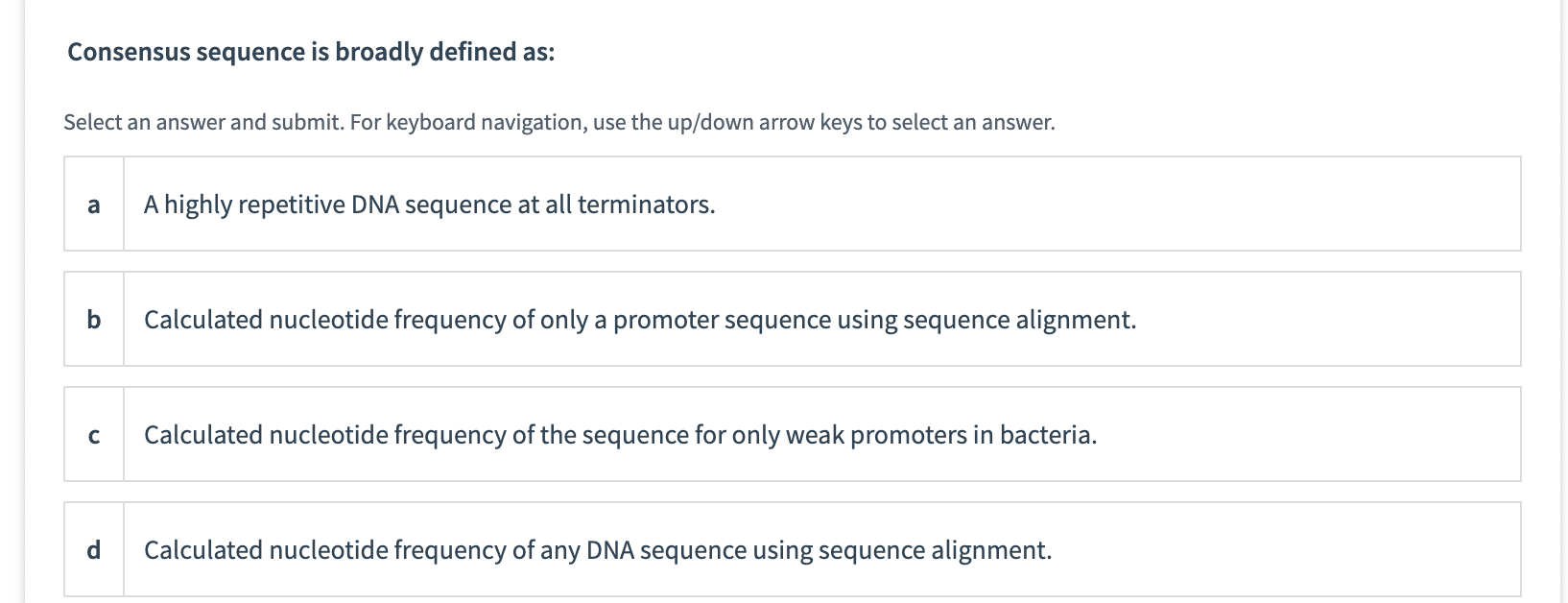 Consensus sequence is broadly defined as:

Select an answer and submit. For keyboard navigation, use the up/down arrow keys to select an answer.

a A highly repetitive DNA sequence at all terminators.

b Calculated nucleotide frequency of only a promoter sequence using sequence alignment.

c Calculated nucleotide frequency of the sequence for only weak promoters in bacteria.

d Calculated nucleotide frequency of any DNA sequence using sequence alignment.